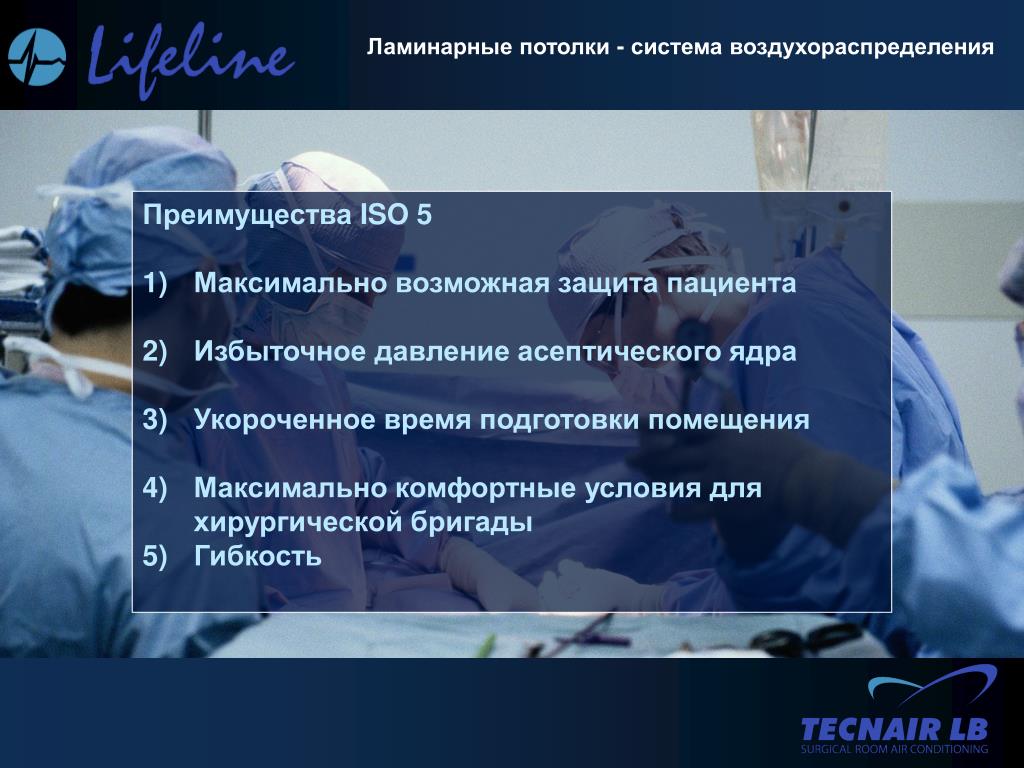 Lifeline

Ламинарные потолки - система воздухораспределения

Преимущества ISO 5

1) Максимально возможная защита пациента

2) Избыточное давление асептического ядра

3) Укороченное время подготовки помещения

4) Максимально комфортные условия для хирургической бригады

5) Гибкость

TECNAIR LB
SURGICAL ROOM AIR CONDITIONING